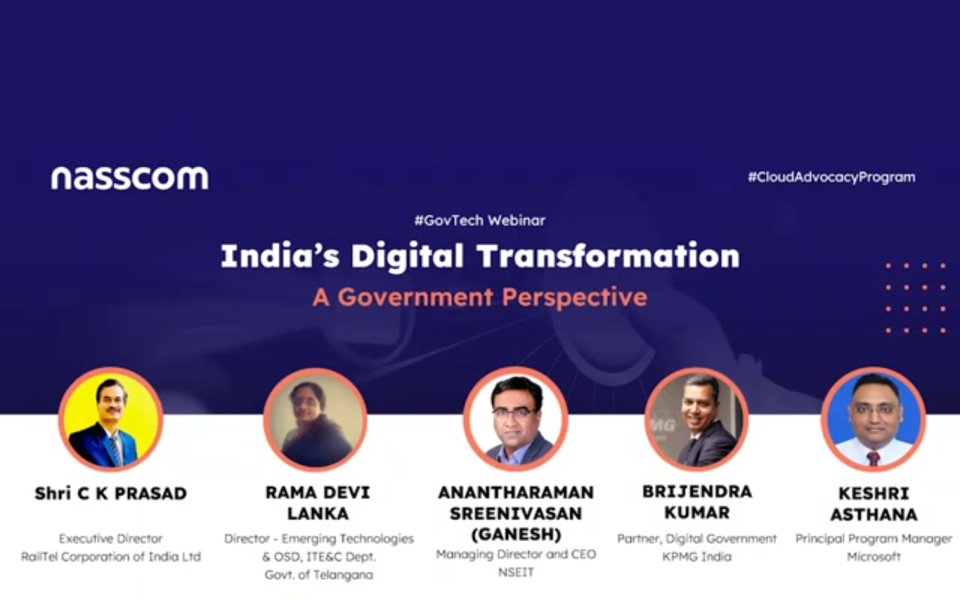 nasscom

#CloudAdvocacyProgram

#GovTech Webinar

India's Digital Transformation

A Government Perspective

Shri C K PRASAD

Executive Director
RailTel Corporation of India Ltd

RAMA DEVI LANKA

Director - Emerging Technologies & OSD, ITE&C Dept. Govt. of Telangana

ANANTHARAMAN SREENIVASAN (GANESH)

Managing Director and CEO
NSEIT

BRIJENDRA KUMAR

Partner, Digital Government
KPMG India

KESHRI ASTHANA

Principal Program Manager
Microsoft